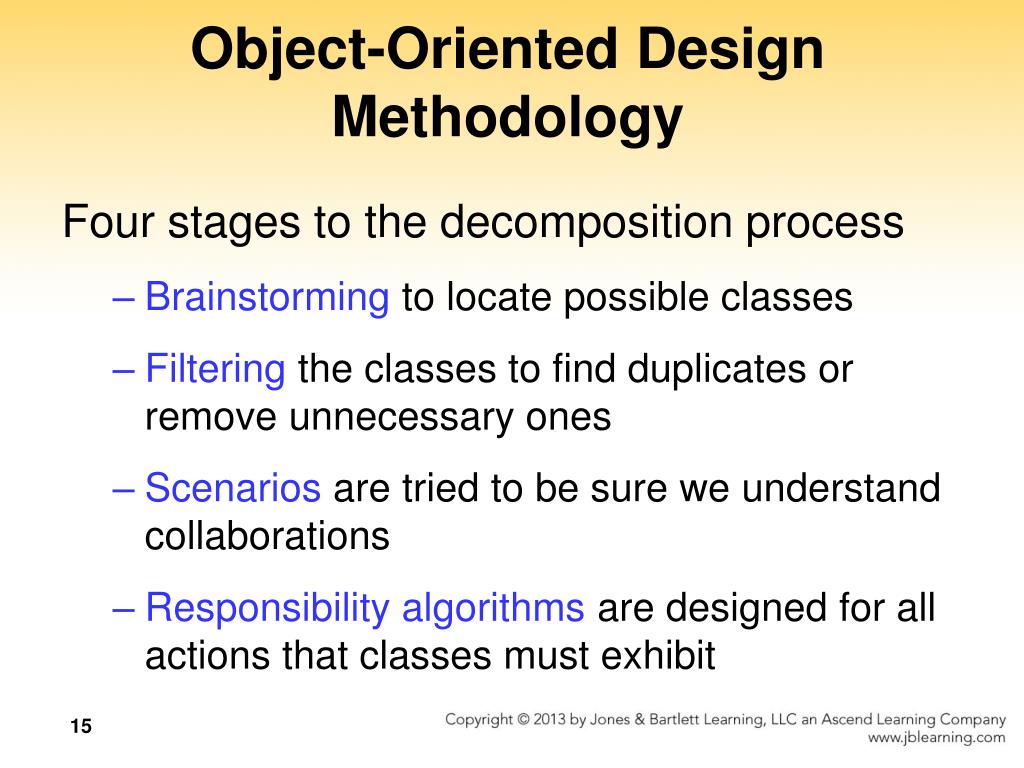 Object-Oriented Design Methodology

Four stages to the decomposition process

– Brainstorming to locate possible classes

– Filtering the classes to find duplicates or remove unnecessary ones

– Scenarios are tried to be sure we understand collaborations

– Responsibility algorithms are designed for all actions that classes must exhibit

15

Copyright © 2013 by Jones & Bartlett Learning, LLC an Ascend Learning Company
www.jblearning.com